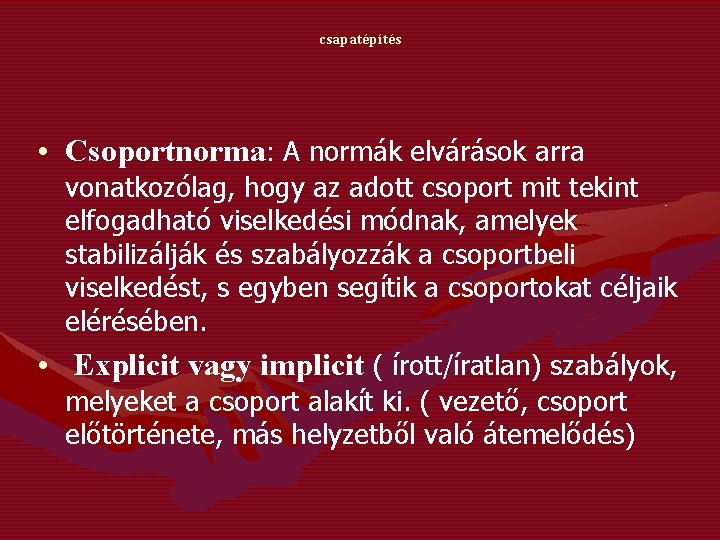 csapatépítés

• Csoportnorma: A normák elvárások arra vonatkozólag, hogy az adott csoport mit tekint elfogadható viselkedési módnak, amelyek stabilizálják és szabályozzák a csoportbeli viselkedést, s egyben segítik a csoportokat céljaik elérésében.

• Explicit vagy implicit ( írott/íratlan) szabályok, melyeket a csoport alakít ki. ( vezető, csoport előtörténete, más helyzetből való átemelődés)